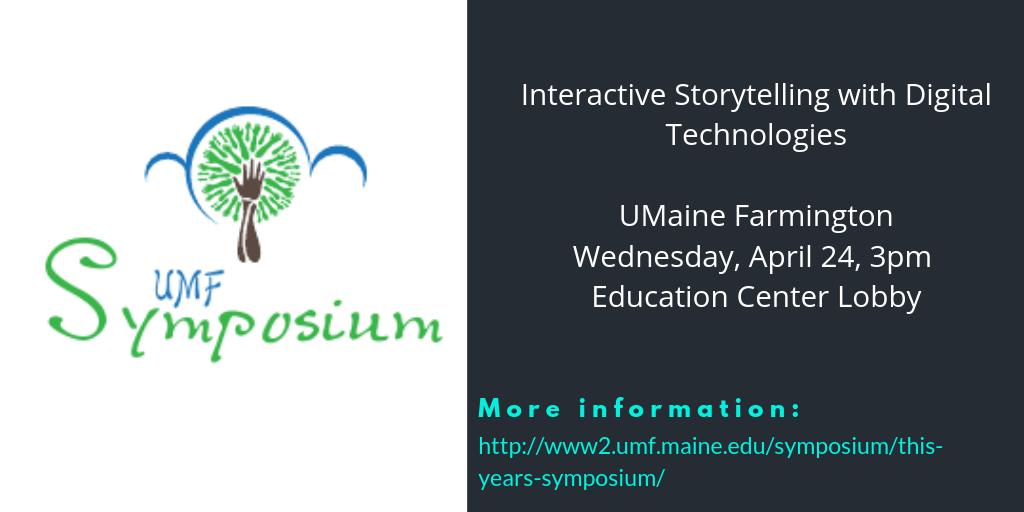 UMF
Symposium

Interactive Storytelling with Digital Technologies

UMaine Farmington
Wednesday, April 24, 3pm
Education Center Lobby

More information:
http://www2.umf.maine.edu/symposium/this-years-symposium/